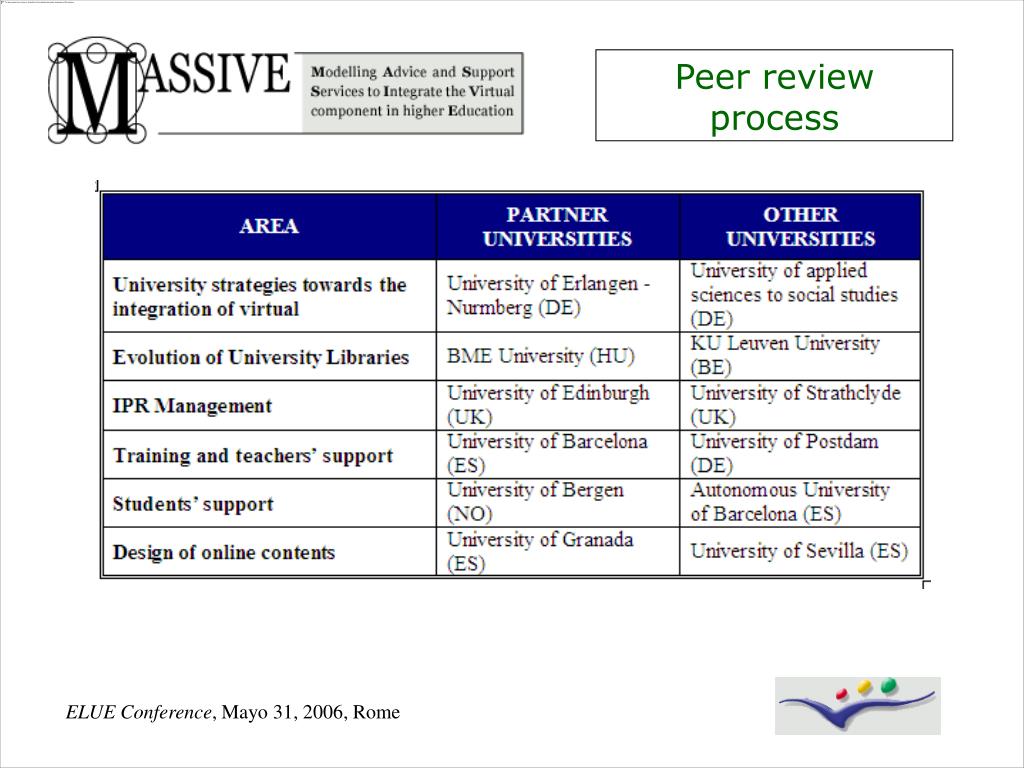 MASSIVE

Modelling Advice and Support Services to Integrate the Virtual component in higher Education

Peer review process

| AREA | PARTNER UNIVERSITIES | OTHER UNIVERSITIES |
|---|---|---|
| University strategies towards the integration of virtual | University of Erlangen - Nurmberg (DE) | University of applied sciences to social studies (DE) |
| Evolution of University Libraries | BME University (HU) | KU Leuven University (BE) |
| IPR Management | University of Edinburgh (UK) | University of Strathclyde (UK) |
| Training and teachers' support | University of Barcelona (ES) | University of Postdam (DE) |
| Students' support | University of Bergen (NO) | Autonomous University of Barcelona (ES) |
| Design of online contents | University of Granada (ES) | University of Sevilla (ES) |

ELUE Conference, Mayo 31, 2006, Rome